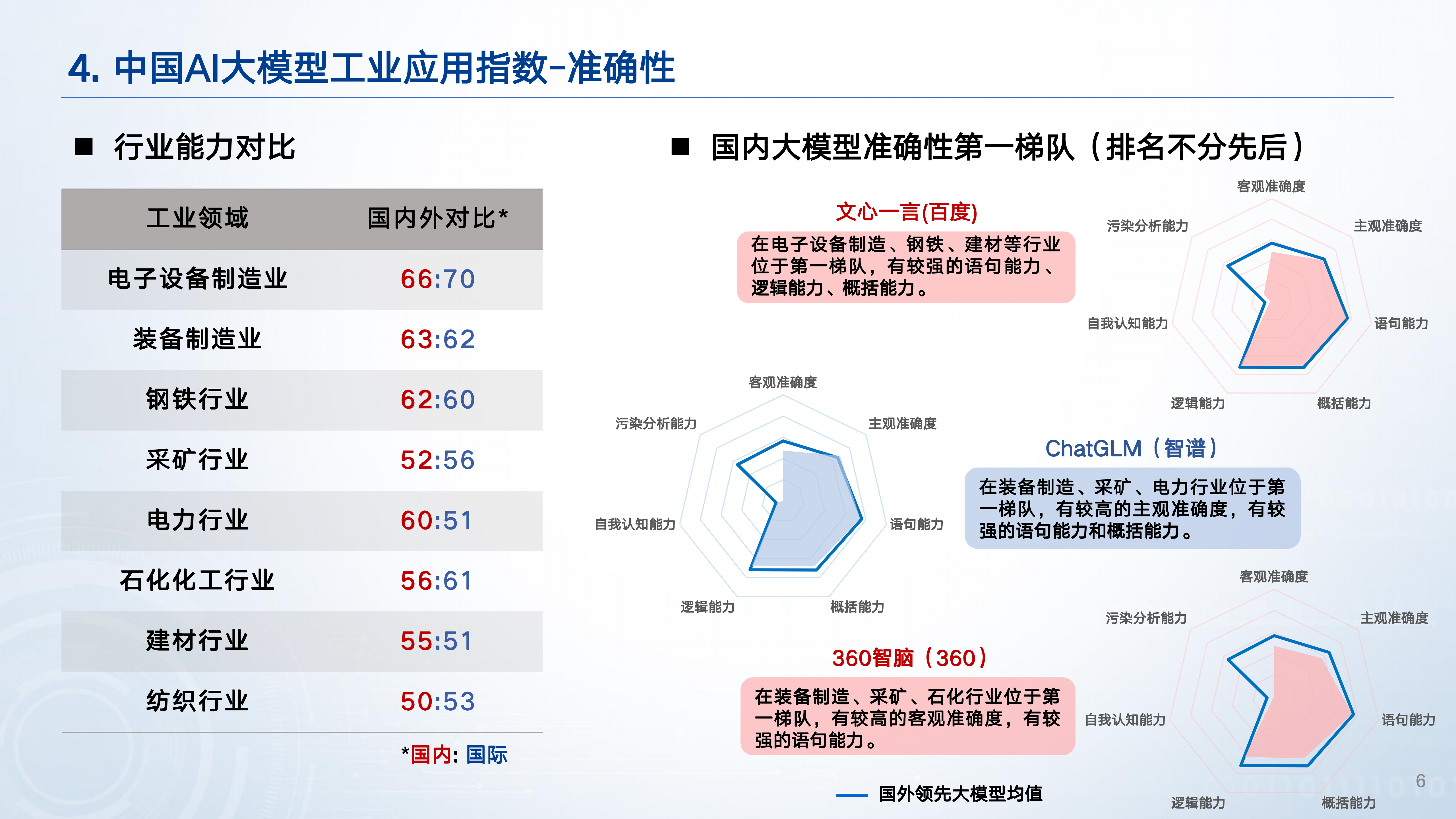 4. 中国AI大模型工业应用指数-准确性

■ 行业能力对比

| 工业领域 | 国内外对比* |
|---|---|
| 电子设备制造业 | 66:70 |
| 装备制造业 | 63:62 |
| 钢铁行业 | 62:60 |
| 采矿行业 | 52:56 |
| 电力行业 | 60:51 |
| 石化化工行业 | 56:61 |
| 建材行业 | 55:51 |
| 纺织行业 | 50:53 |

*国内: 国际

■ 国内大模型准确性第一梯队（排名不分先后）

文心一言(百度)

在电子设备制造、钢铁、建材等行业位于第一梯队，有较强的语句能力、逻辑能力、概括能力。

客观准确度
主观准确度
语句能力
概括能力
逻辑能力
自我认知能力
污染分析能力

客观准确度
主观准确度
语句能力
概括能力
逻辑能力
自我认知能力
污染分析能力

ChatGLM（智谱）

在装备制造、采矿、电力行业位于第一梯队，有较高的主观准确度，有较强的语句能力和概括能力。

360智脑（360）

在装备制造、采矿、石化行业位于第一梯队，有较高的客观准确度，有较强的语句能力。

客观准确度
主观准确度
语句能力
概括能力
逻辑能力
自我认知能力
污染分析能力

国外领先大模型均值

6